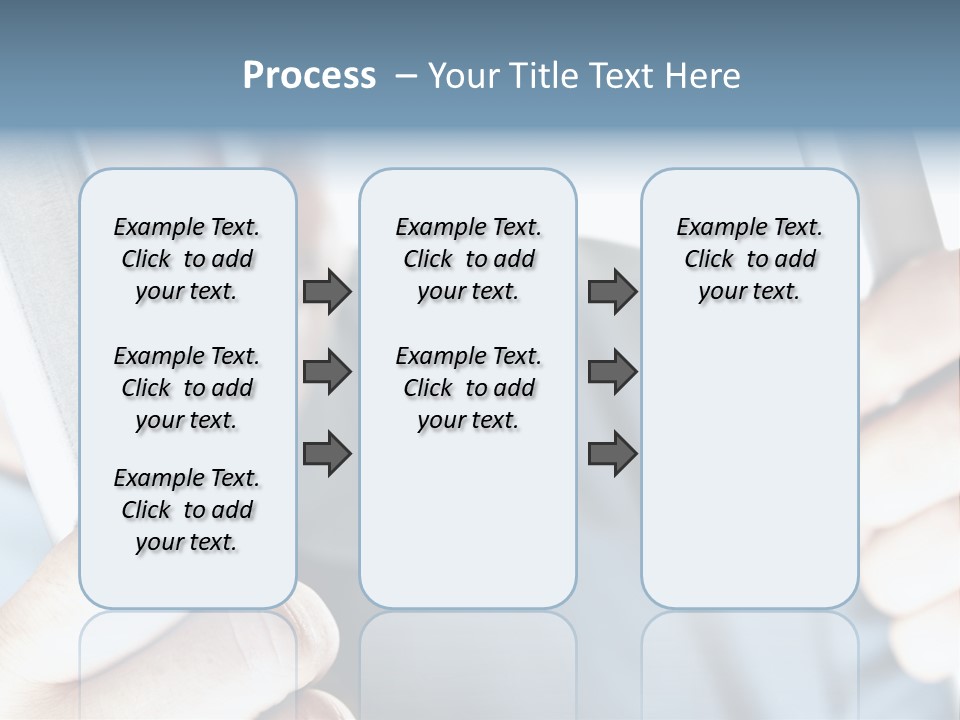 Process – Your Title Text Here

Example Text. Click to add your text.

Example Text. Click to add your text.

Example Text. Click to add your text.

Example Text. Click to add your text.

Example Text. Click to add your text.

Example Text. Click to add your text.